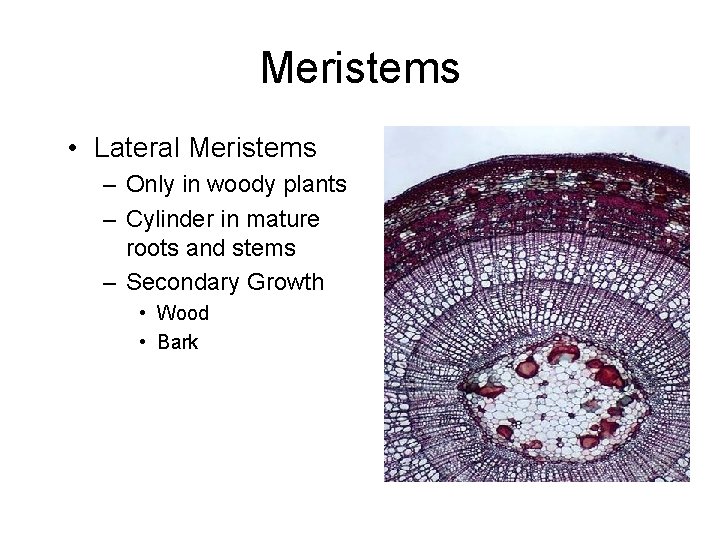 Meristems

• Lateral Meristems
– Only in woody plants
– Cylinder in mature roots and stems
– Secondary Growth
• Wood
• Bark